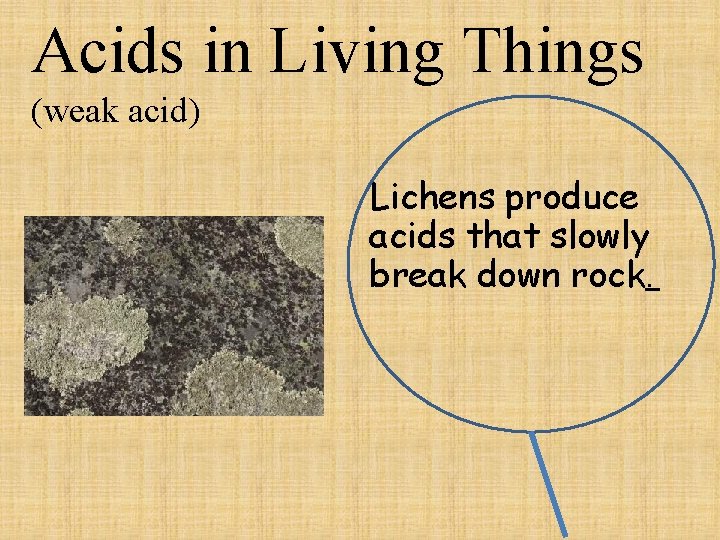 Acids in Living Things
(weak acid)

Lichens produce acids that slowly break down rock.